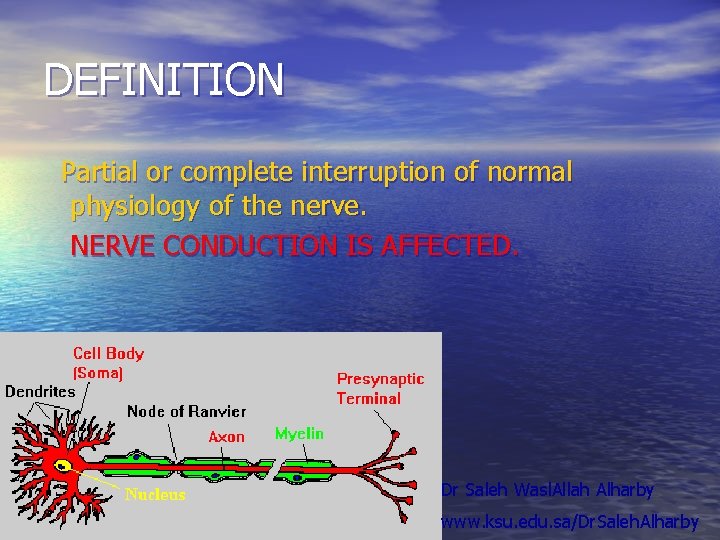 DEFINITION

Partial or complete interruption of normal physiology of the nerve.

NERVE CONDUCTION IS AFFECTED.

Cell Body (Soma)

Dendrites

Node of Ranvier

Axon

Myelin

Presynaptic Terminal

Nucleus

Dr Saleh WaslAllah Alharby
www.ksu.edu.sa/DrSalehAlharby